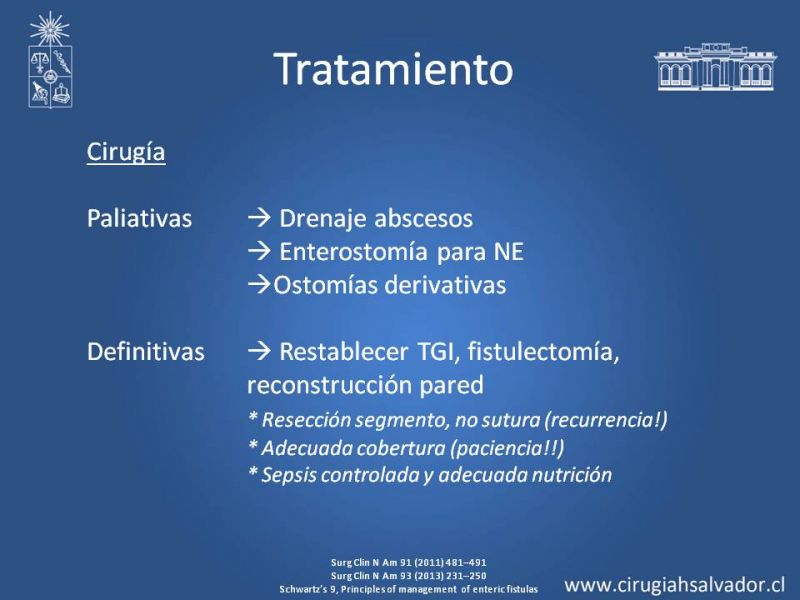 Tratamiento

Cirugía

Paliativas → Drenaje abscesos
→ Enterostomía para NE
→Ostomías derivativas

Definitivas → Restablecer TGI, fistulectomía, reconstrucción pared
* Resección segmento, no sutura (recurrencia!)
* Adecuada cobertura (paciencia!!)
* Sepsis controlada y adecuada nutrición

Surg Clin N Am 91 (2011) 481–491
Surg Clin N Am 93 (2013) 231–250
Schwartz's 9, Principles of management of enteric fistulas

www.cirugiahsalvador.cl